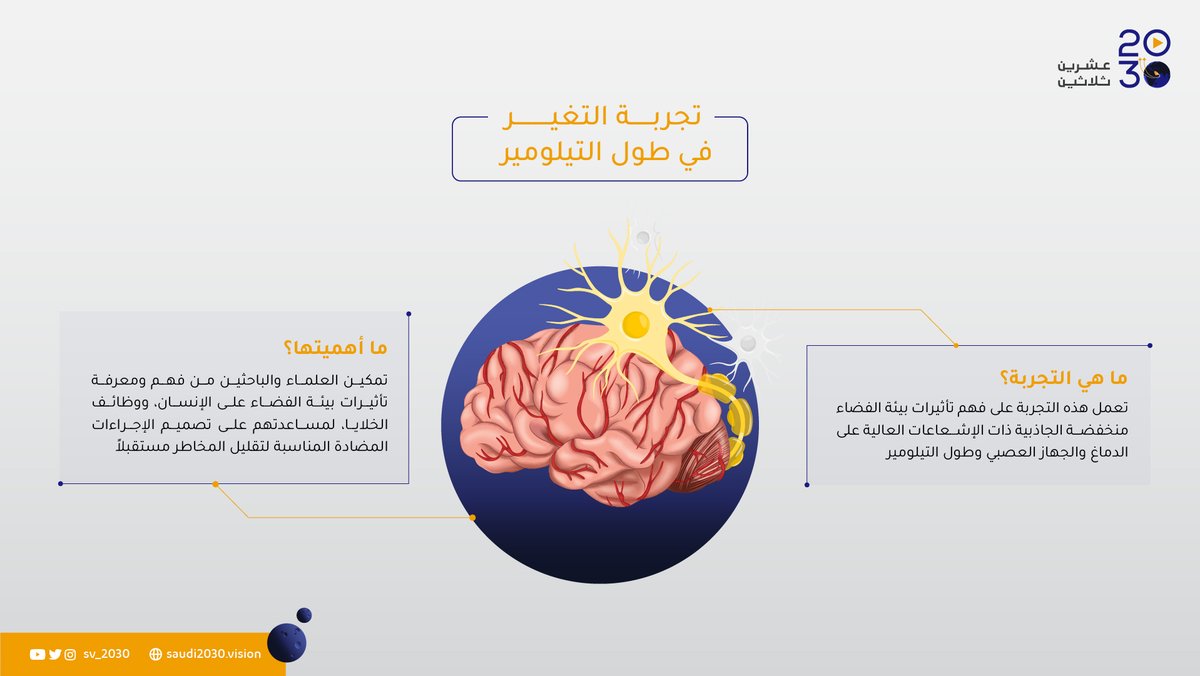 20
30
عشرين
ثلاثين

تجربة التغير
في طول التيلومير

ما هي التجربة؟
تعمل هذه التجربة على فهم تأثيرات بيئة الفضاء منخفضة الجاذبية ذات الإشعاعات العالية على الدماغ والجهاز العصبي وطول التيلومير

ما أهميتها؟
تمكين العلماء والباحثين من فهم ومعرفة تأثيرات بيئة الفضاء على الإنسان، ووظائف الخلايا، لمساعدتهم على تصميم الإجراءات المضادة المناسبة لتقليل المخاطر مستقبلاً

sv_2030
saudi2030.vision